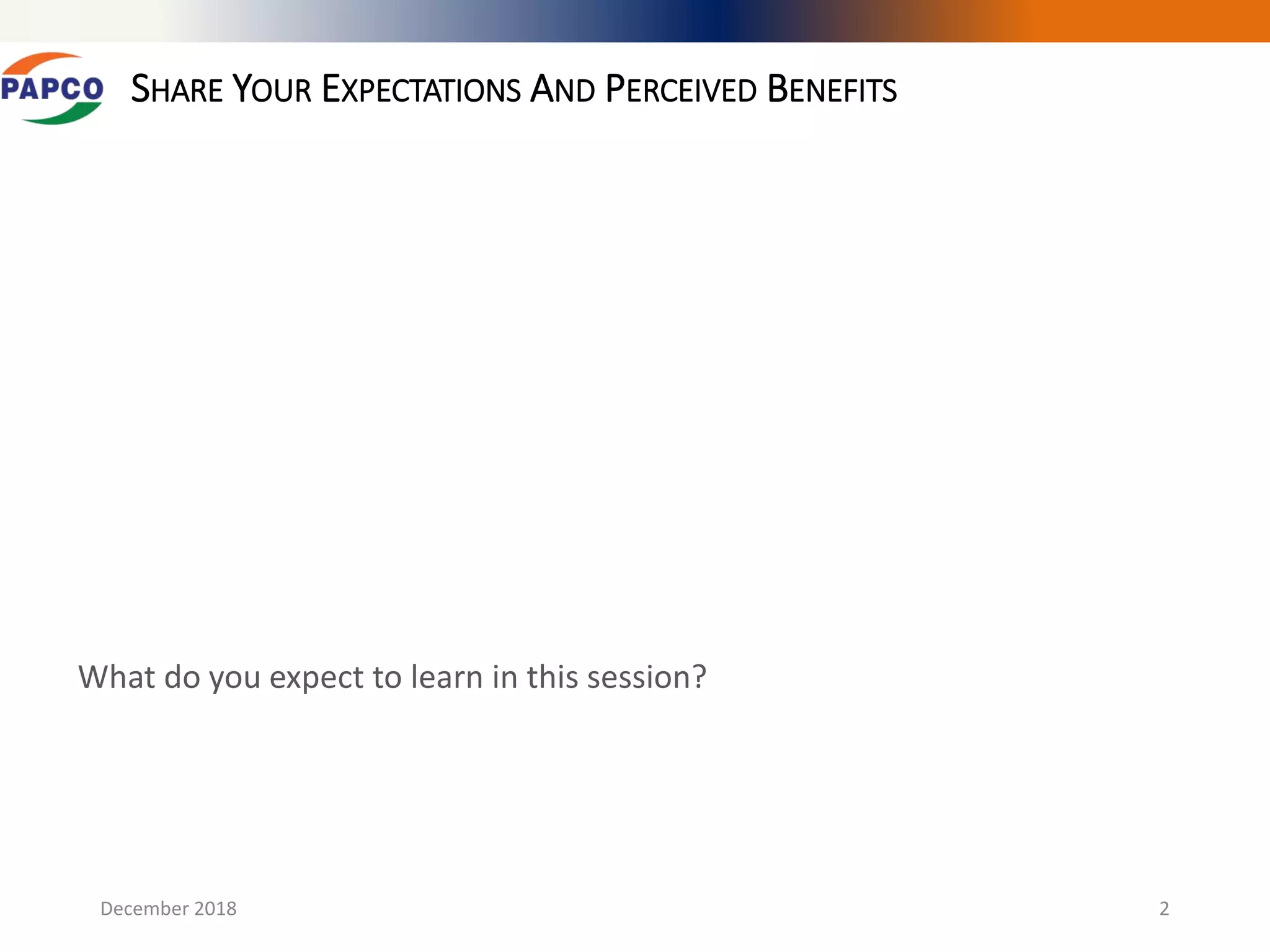 PAPCO

SHARE YOUR EXPECTATIONS AND PERCEIVED BENEFITS

What do you expect to learn in this session?

December 2018

2